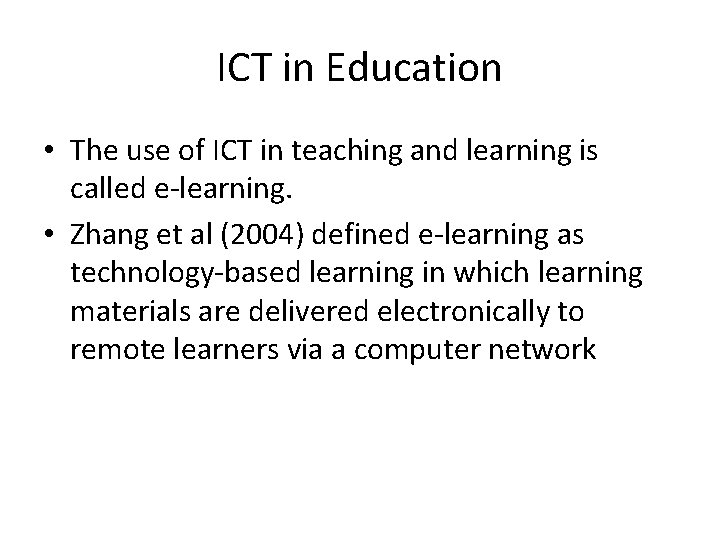 ICT in Education

• The use of ICT in teaching and learning is called e-learning.
• Zhang et al (2004) defined e-learning as technology-based learning in which learning materials are delivered electronically to remote learners via a computer network